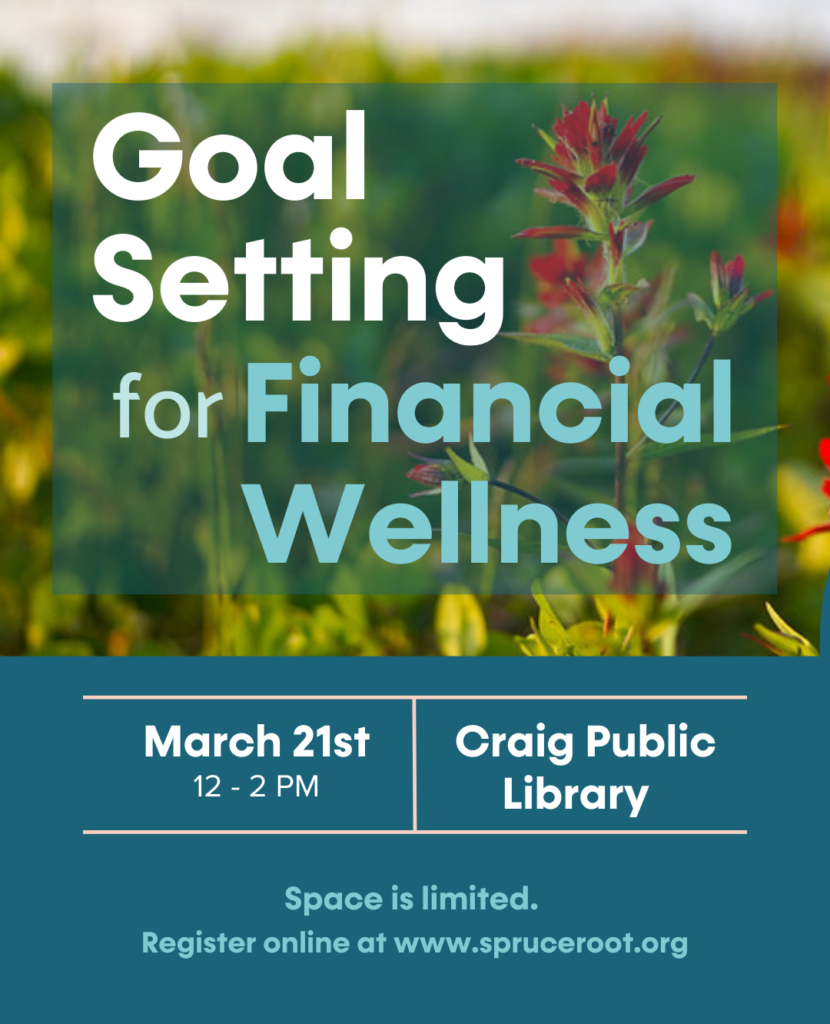 Goal Setting for Financial Wellness

March 21st
12 - 2 PM

Craig Public Library

Space is limited.
Register online at www.spruceroot.org